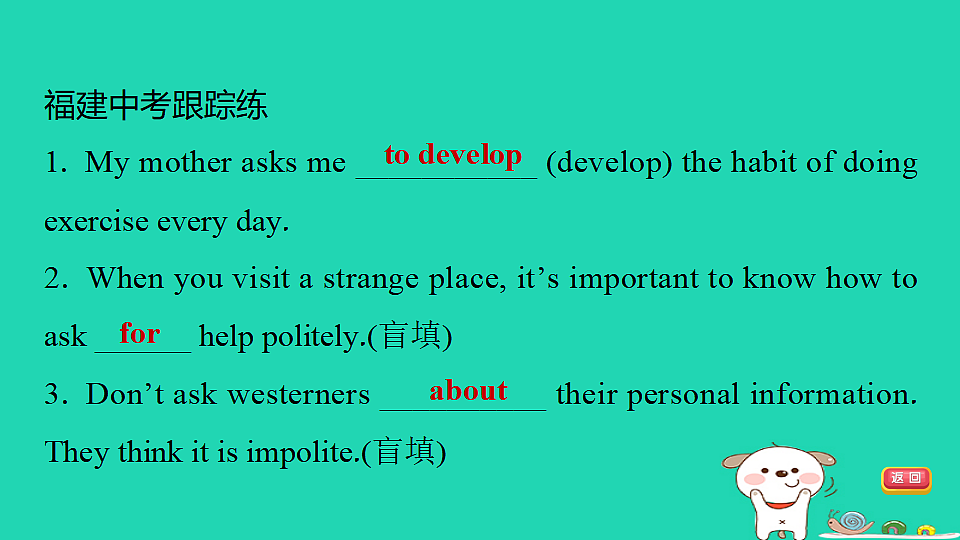 福建中考跟踪练

1. My mother asks me to develop (develop) the habit of doing exercise every day.

2. When you visit a strange place, it’s important to know how to ask for help politely.(盲填)

3. Don’t ask westerners about their personal information. They think it is impolite.(盲填)

返回